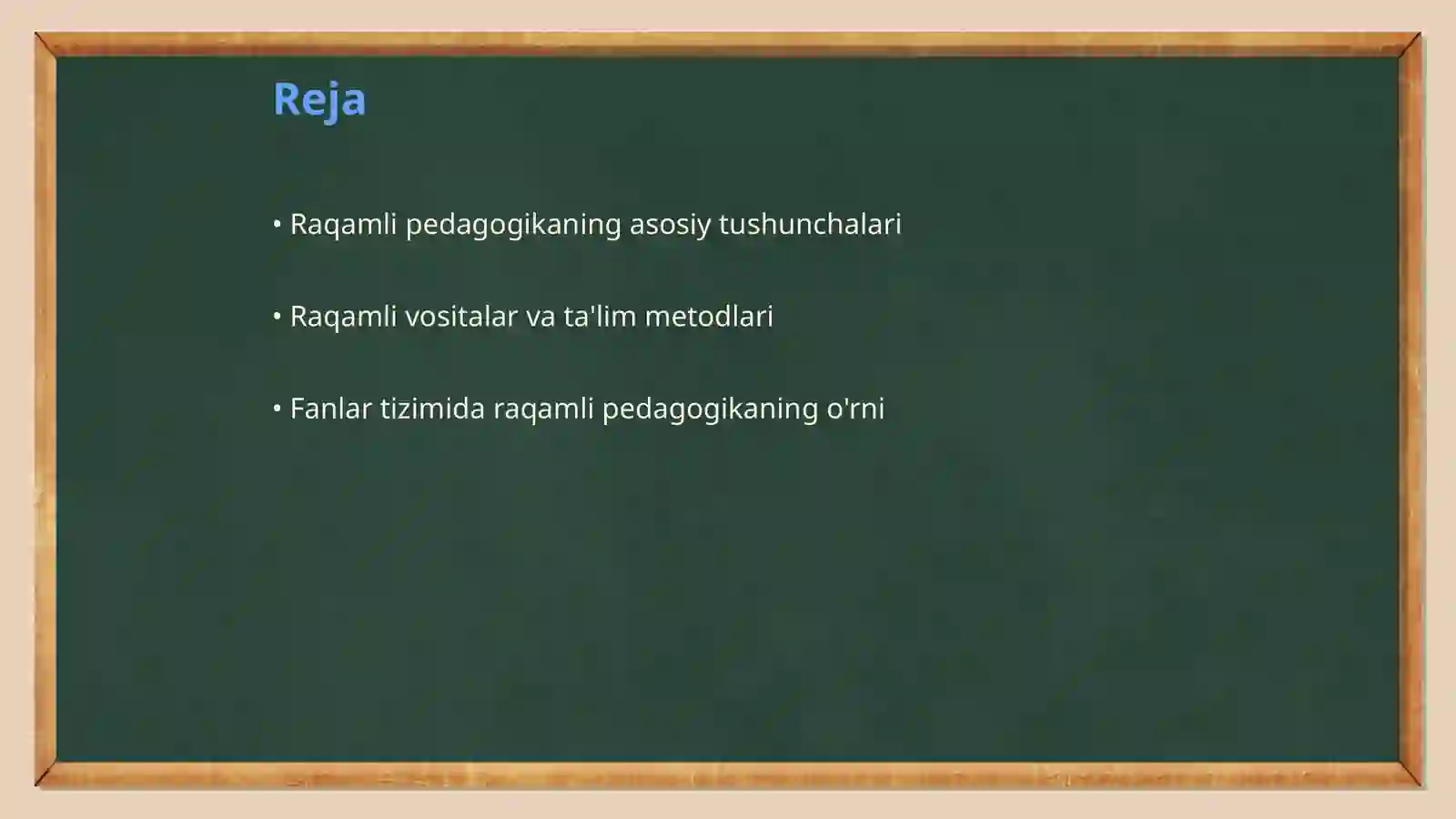 Reja

• Raqamli pedagogikaning asosiy tushunchalari

• Raqamli vositalar va ta'lim metodlari

• Fanlar tizimida raqamli pedagogikaning o'rni